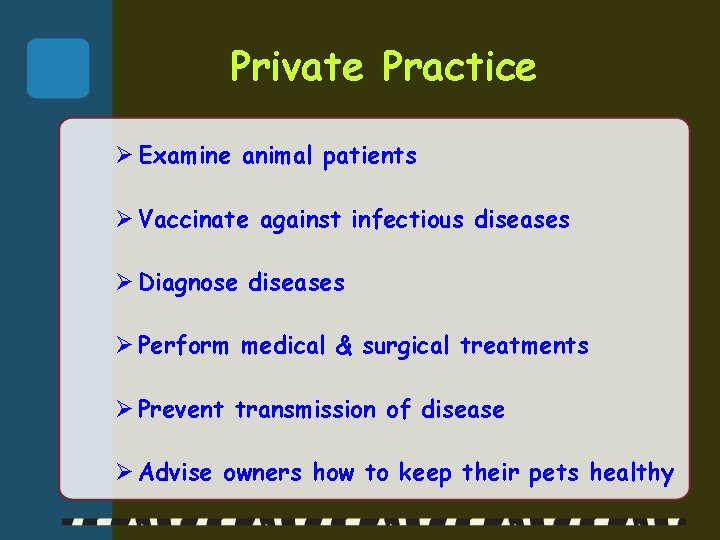 Private Practice

➢ Examine animal patients

➢ Vaccinate against infectious diseases

➢ Diagnose diseases

➢ Perform medical & surgical treatments

➢ Prevent transmission of disease

➢ Advise owners how to keep their pets healthy